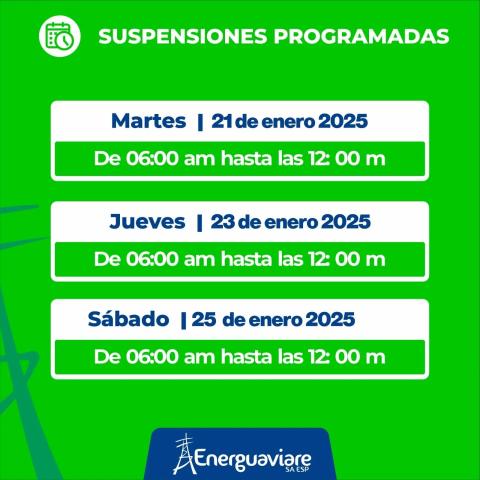 SUSPENSIONES PROGRAMADAS

Martes | 21 de enero 2025

De 06:00 am hasta las 12: 00 m

Jueves | 23 de enero 2025

De 06:00 am hasta las 12: 00 m

Sábado | 25 de enero 2025

De 06:00 am hasta las 12: 00 m

Energuaviare SA ESP